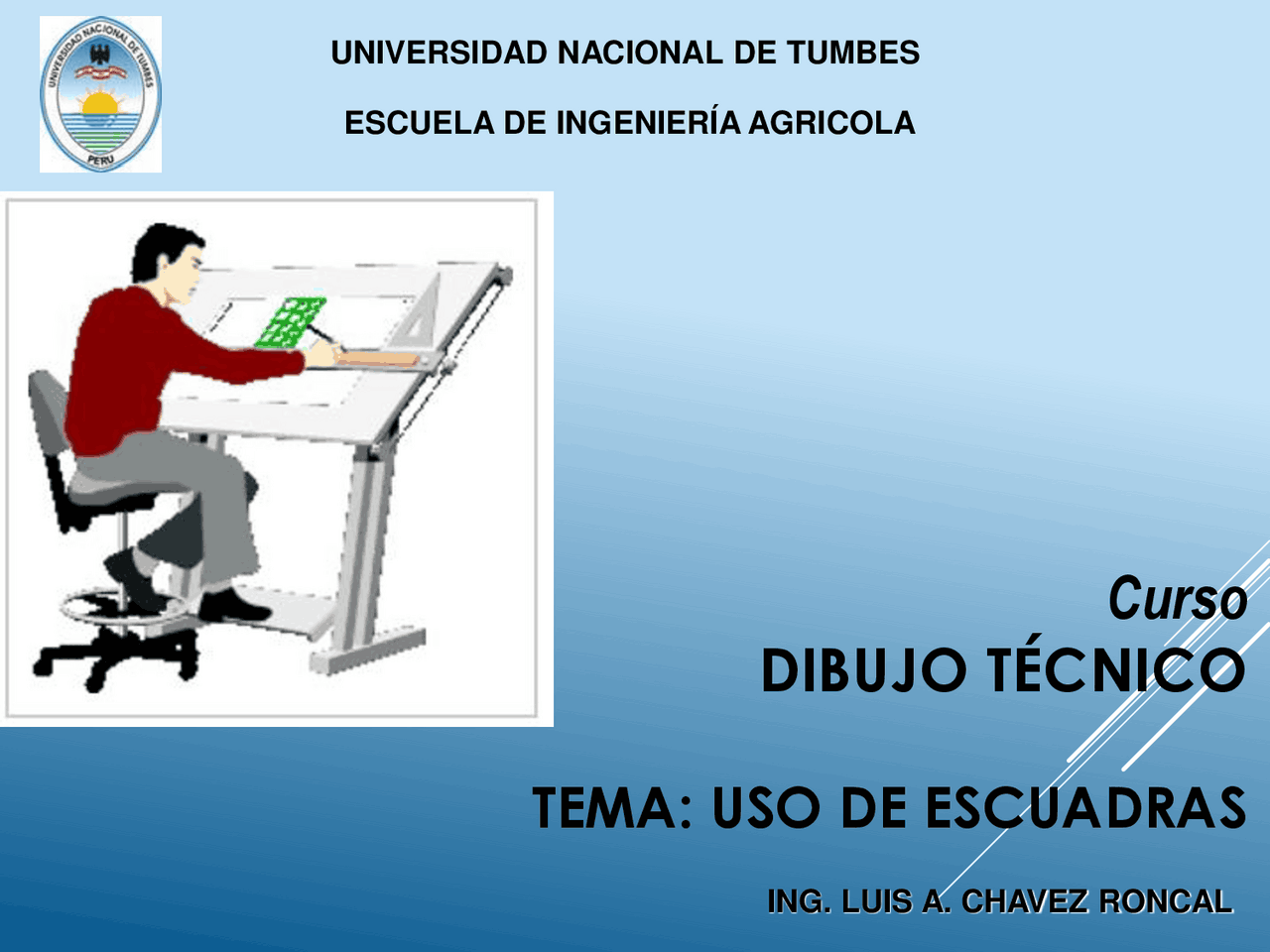 UNIVERSIDAD NACIONAL DE TUMBES
PERU

UNIVERSIDAD NACIONAL DE TUMBES

ESCUELA DE INGENIERÍA AGRICOLA

Curso
DIBUJO TÉCNICO

TEMA: USO DE ESCUADRAS

ING. LUIS A. CHAVEZ RONCAL